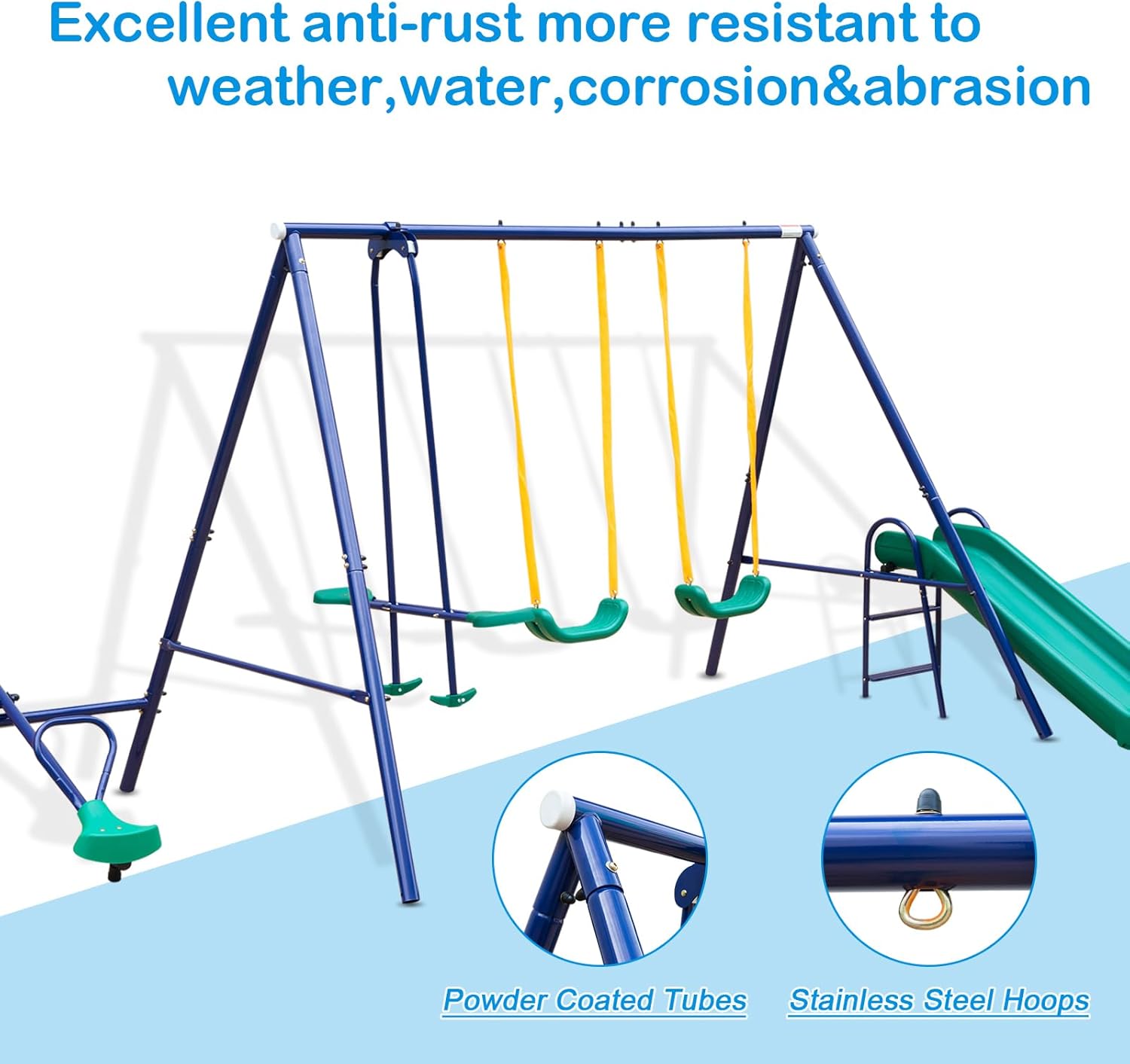 Excellent anti-rust more resistant to weather,water,corrosion&abrasion

Powder Coated Tubes

Stainless Steel Hoops